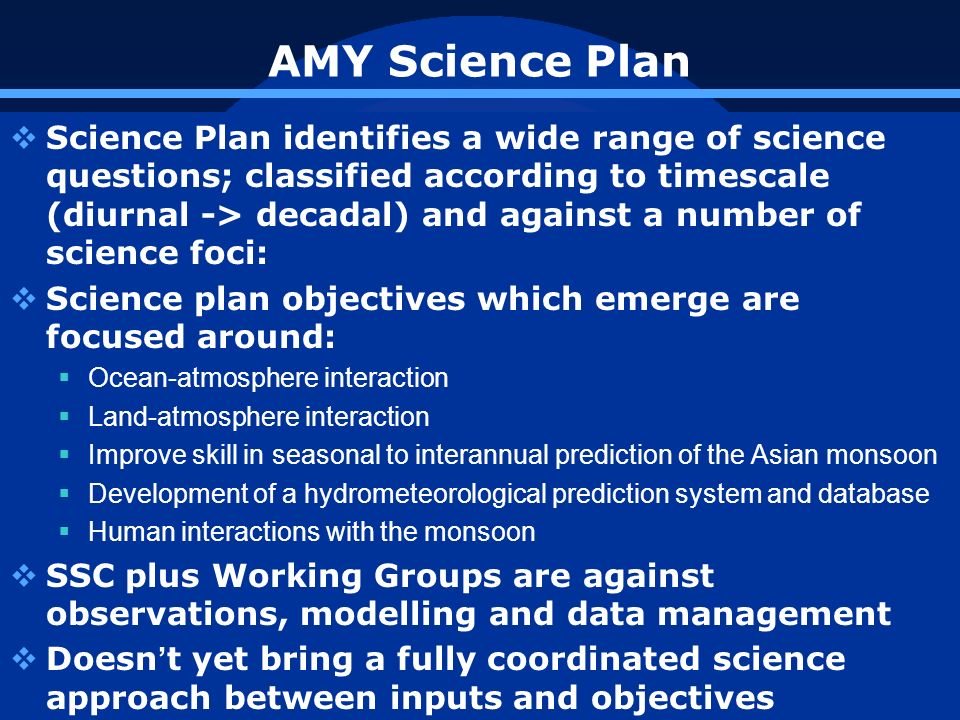 AMY Science Plan

❖ Science Plan identifies a wide range of science questions; classified according to timescale (diurnal -> decadal) and against a number of science foci:

❖ Science plan objectives which emerge are focused around:

▪ Ocean-atmosphere interaction
▪ Land-atmosphere interaction
▪ Improve skill in seasonal to interannual prediction of the Asian monsoon
▪ Development of a hydrometeorological prediction system and database
▪ Human interactions with the monsoon

❖ SSC plus Working Groups are against observations, modelling and data management

❖ Doesn't yet bring a fully coordinated science approach between inputs and objectives